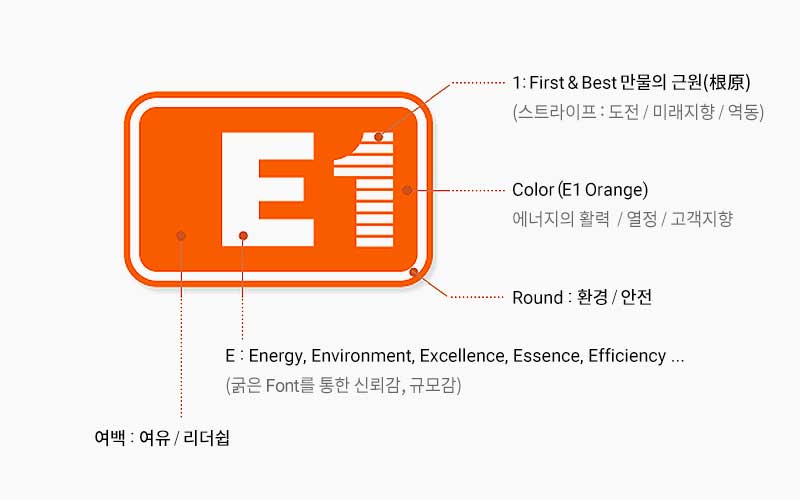 E1

1: First & Best 만물의 근원(根原)
(스트라이프 : 도전 / 미래지향 / 역동)

Color (E1 Orange)
에너지의 활력 / 열정 / 고객지향

Round : 환경 / 안전

E : Energy, Environment, Excellence, Essence, Efficiency ...
(굵은 Font를 통한 신뢰감, 규모감)

여백 : 여유 / 리더쉽